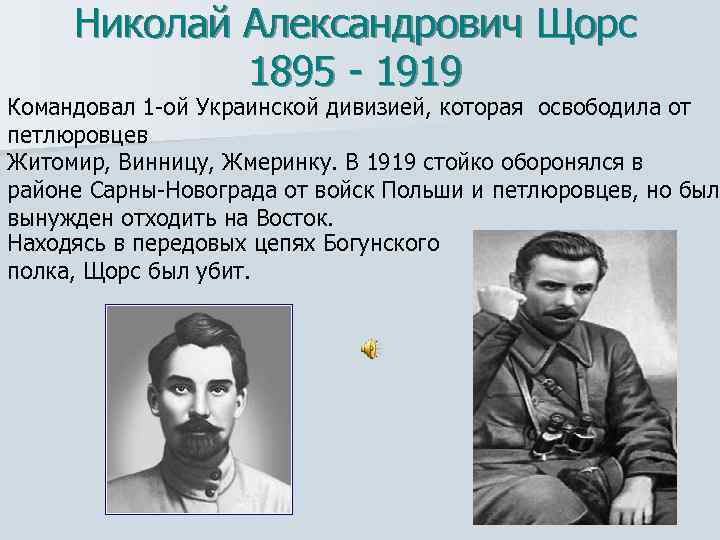 Николай Александрович Щорс
1895 - 1919

Командовал 1-ой Украинской дивизией, которая освободила от петлюровцев
Житомир, Винницу, Жмеринку. В 1919 стойко оборонялся в районе Сарны-Новограда от войск Польши и петлюровцев, но был вынужден отходить на Восток.
Находясь в передовых цепях Богунского полка, Щорс был убит.